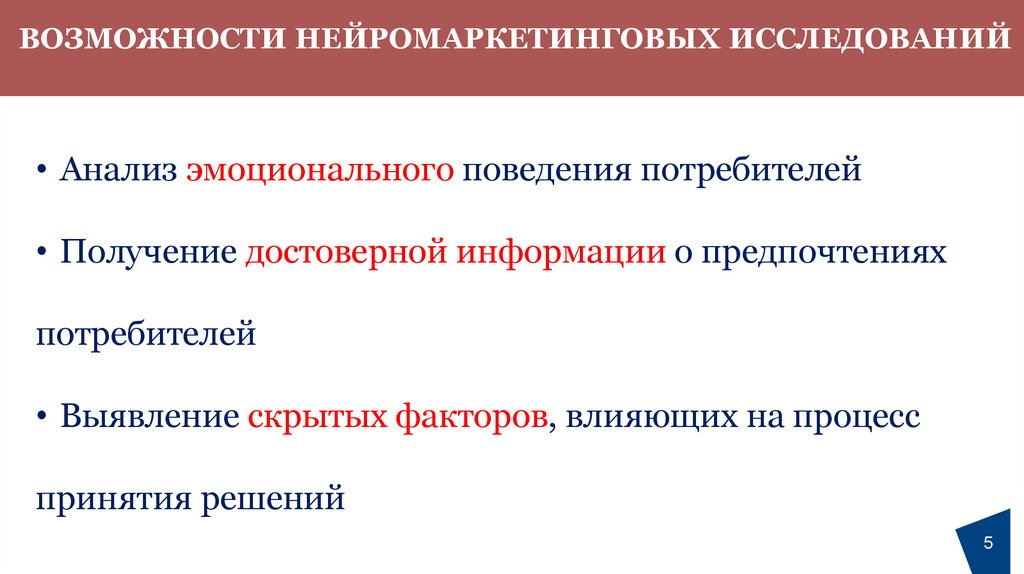 ВОЗМОЖНОСТИ НЕЙРОМАРКЕТИНГОВЫХ ИССЛЕДОВАНИЙ

• Анализ эмоционального поведения потребителей

• Получение достоверной информации о предпочтениях потребителей

• Выявление скрытых факторов, влияющих на процесс принятия решений

5